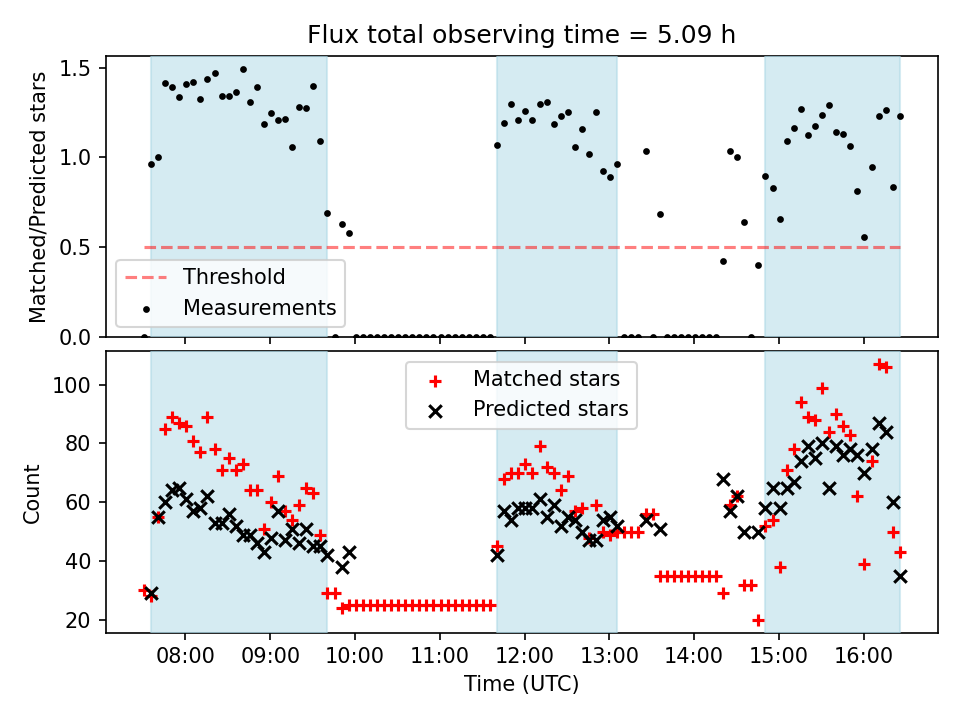 Flux total observing time = 5.09 h

Matched/Predicted stars

1.5
1.0
0.5
0.0

Threshold
Measurements

Count

100
80
60
40
20

Matched stars
Predicted stars

08:00
09:00
10:00
11:00
12:00
13:00
14:00
15:00
16:00

Time (UTC)